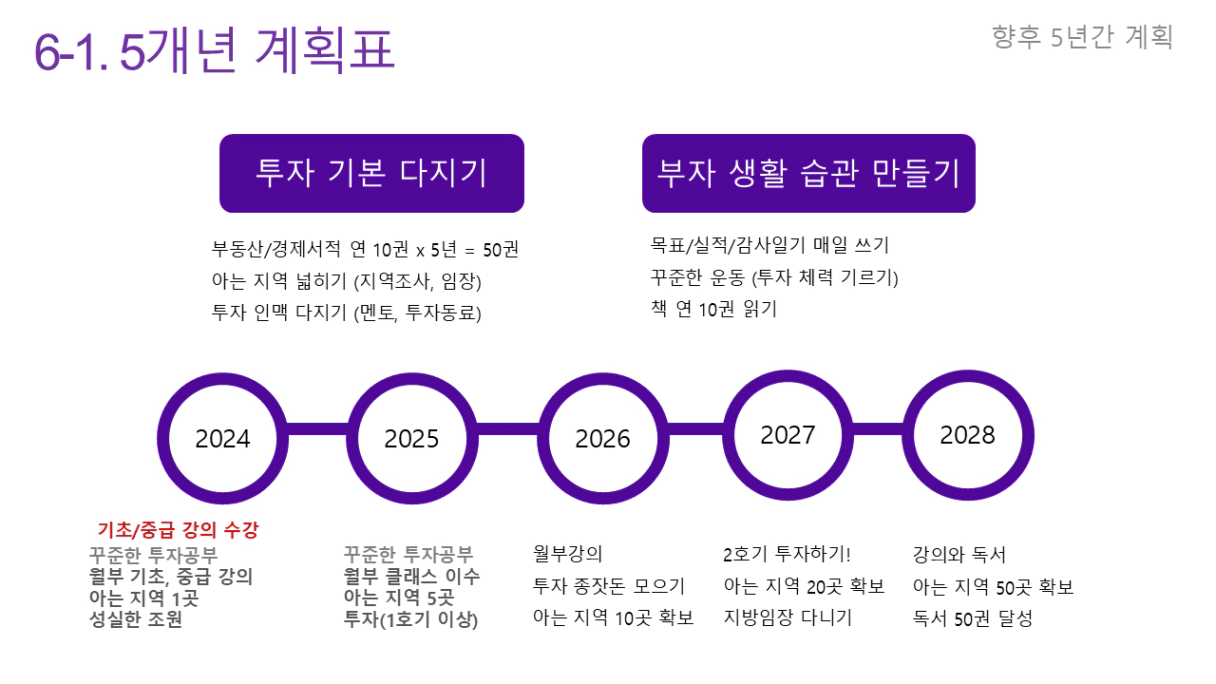 6-1. 5개년 계획표

향후 5년간 계획

투자 기본 다지기

부동산/경제서적 연 10권 x 5년 = 50권
아는 지역 넓히기 (지역조사, 임장)
투자 인맥 다지기 (멘토, 투자동료)

부자 생활 습관 만들기

목표/실적/감사일기 매일 쓰기
꾸준한 운동 (투자 체력 기르기)
책 연 10권 읽기

2024

2025

2026

2027

2028

기초/중급 강의 수강
꾸준한 투자공부
월부 기초, 중급 강의
아는 지역 1곳
성실한 조원

꾸준한 투자공부
월부 클래스 이수
아는 지역 5곳
투자(1호기 이상)

월부강의
투자 종잣돈 모으기
아는 지역 10곳 확보

2호기 투자하기!
아는 지역 20곳 확보
지방임장 다니기

강의와 독서
아는 지역 50곳 확보
독서 50권 달성